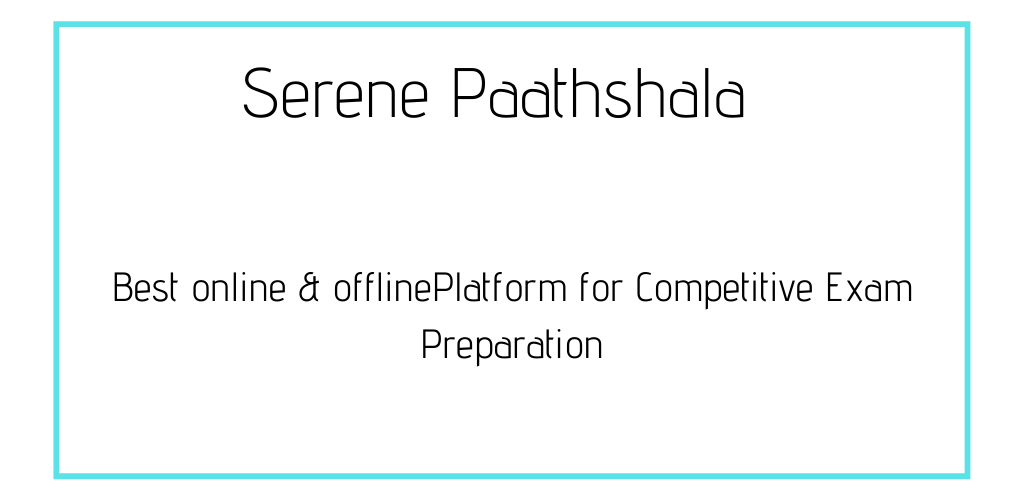 Serene Paathshala

Best online & offlinePlatform for Competitive Exam Preparation